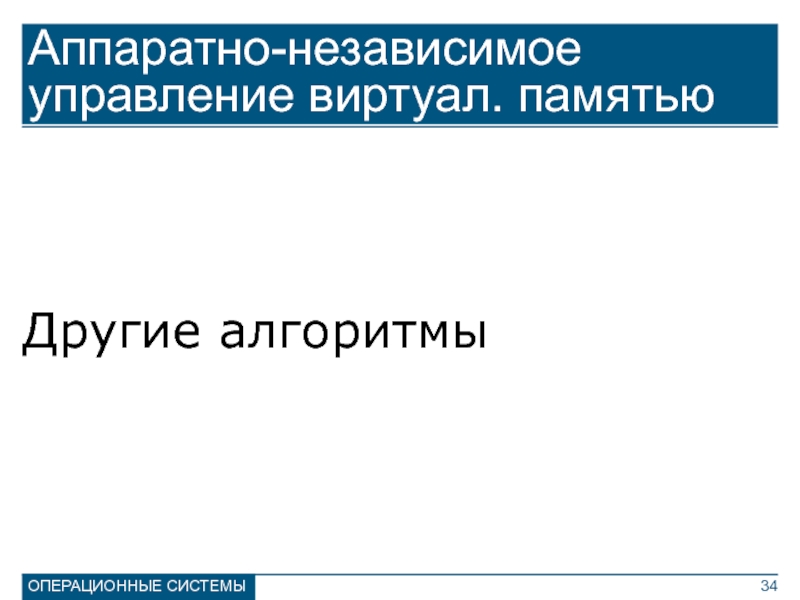 Аппаратно-независимое управление виртуал. памятью

Другие алгоритмы

ОПЕРАЦИОННЫЕ СИСТЕМЫ

34